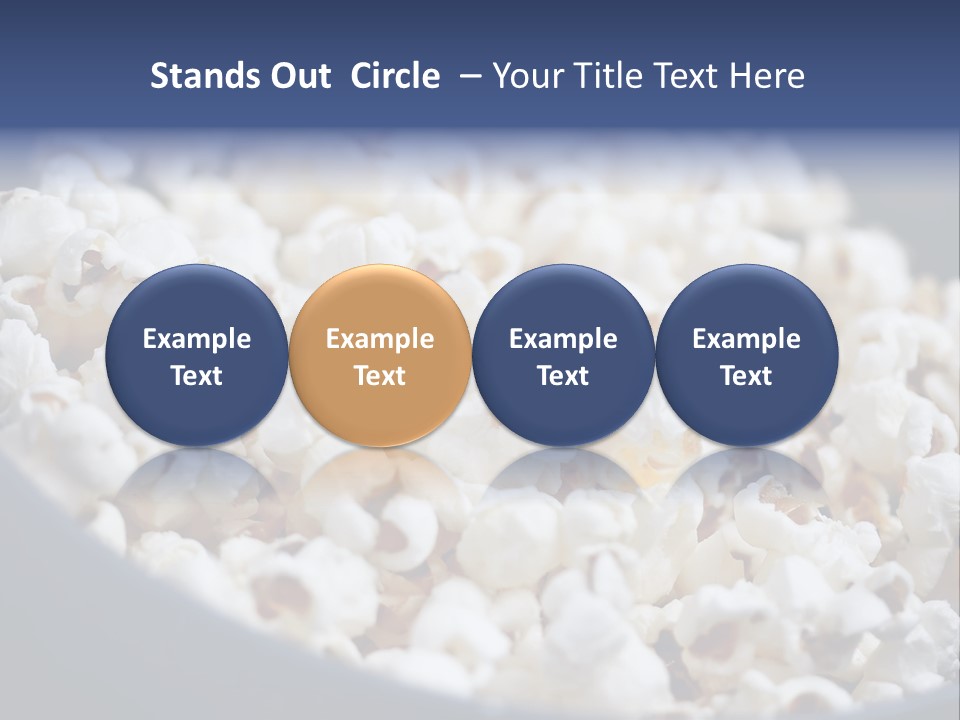 Stands Out Circle – Your Title Text Here

Example Text

Example Text

Example Text

Example Text